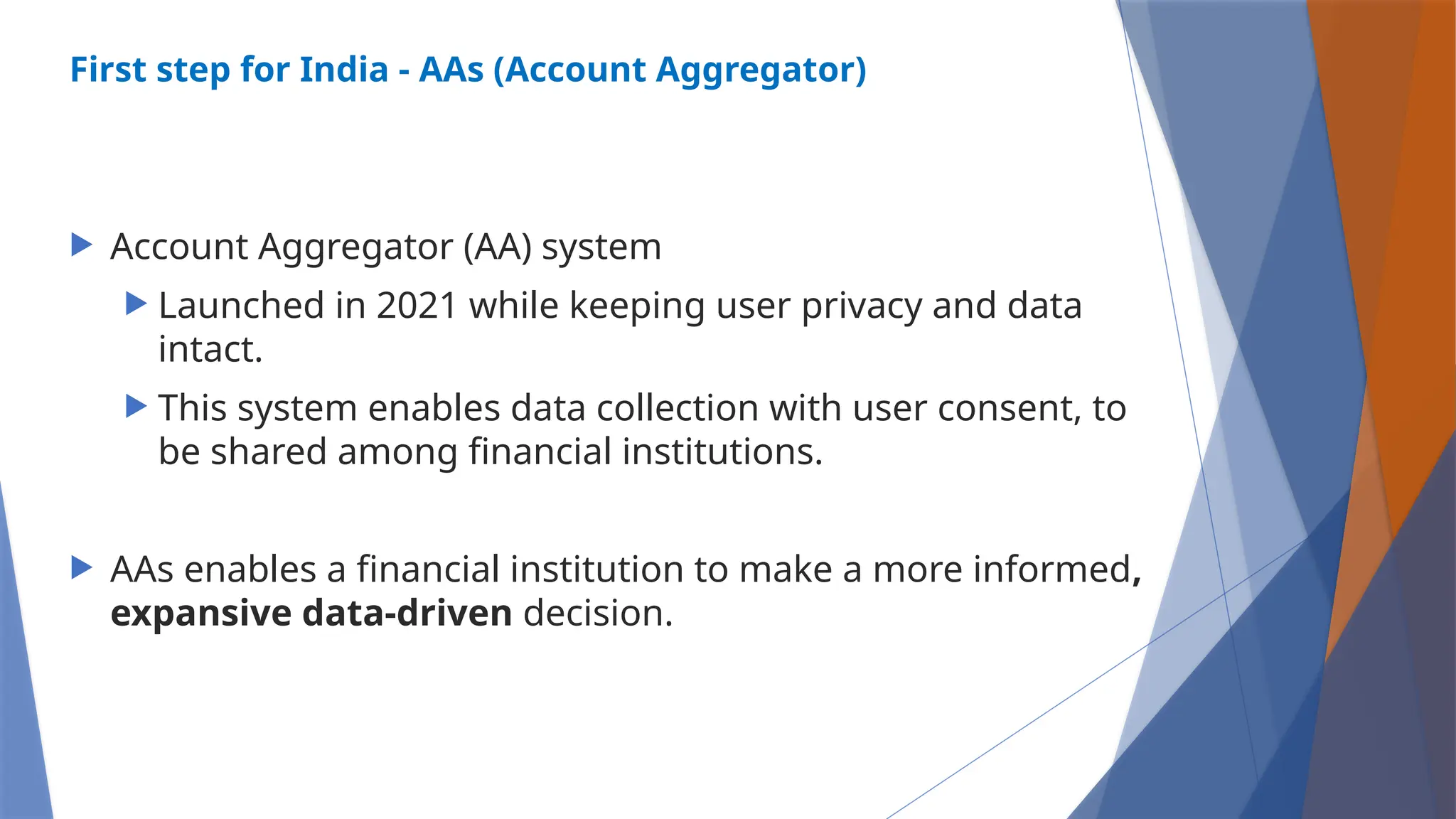 First step for India - AAs (Account Aggregator)

Account Aggregator (AA) system

Launched in 2021 while keeping user privacy and data intact.

This system enables data collection with user consent, to be shared among financial institutions.

AAs enables a financial institution to make a more informed, expansive data-driven decision.